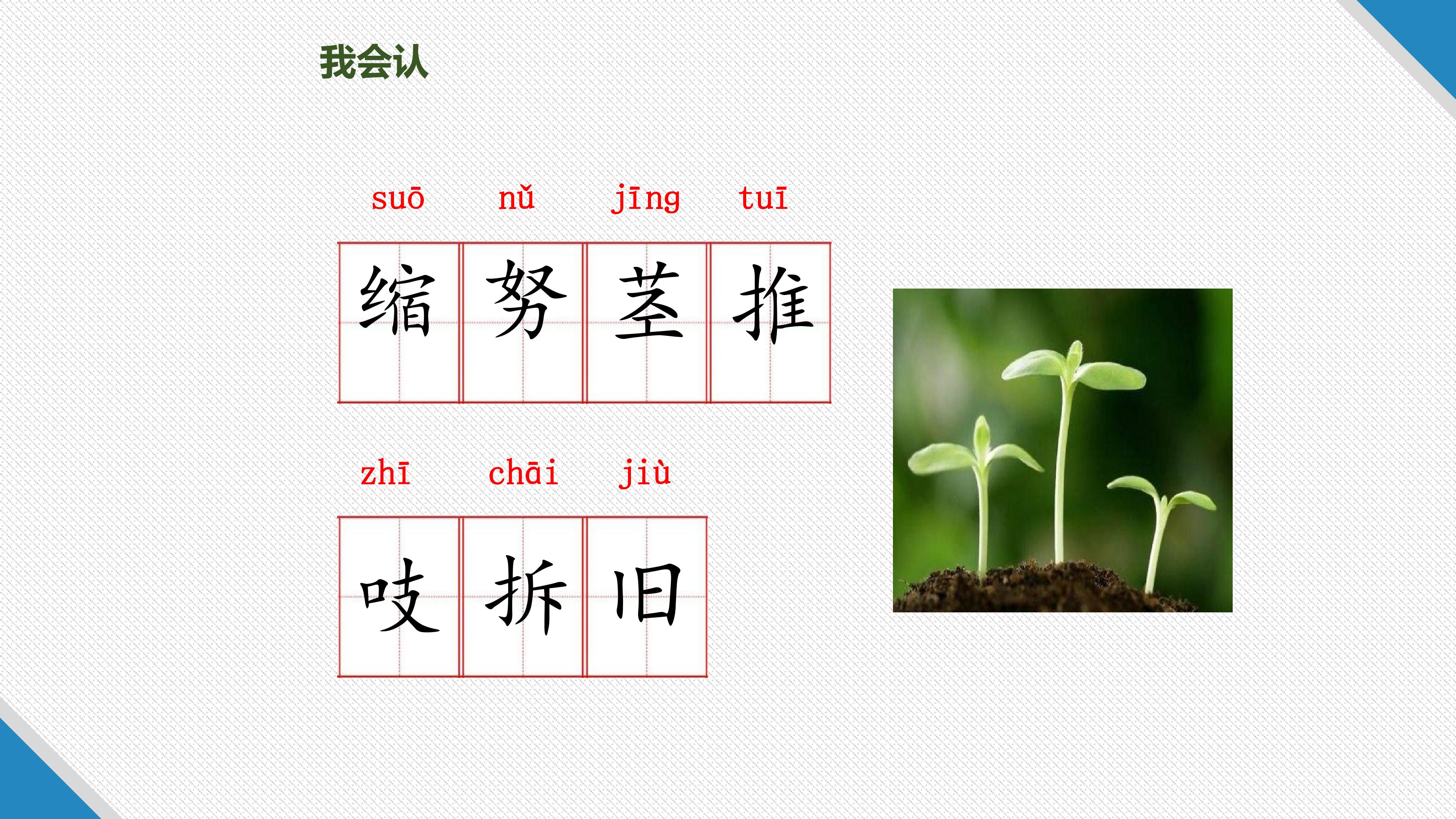 我会认

suō nǔ jīng tuī
缩 努 茎 推

zhī chāi jiù
吱 拆 旧